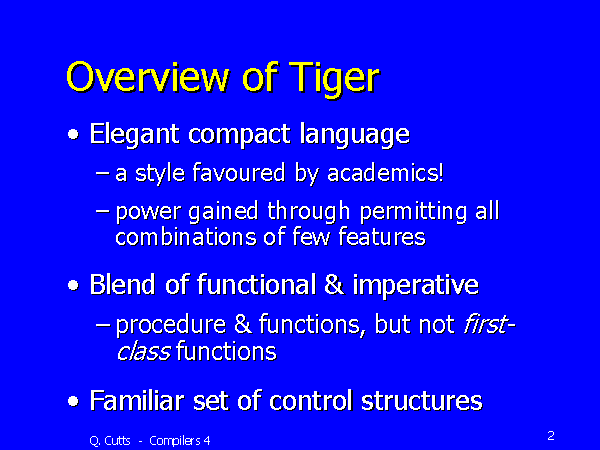 Overview of Tiger

• Elegant compact language
– a style favoured by academics!
– power gained through permitting all combinations of few features

• Blend of functional & imperative
– procedure & functions, but not first-class functions

• Familiar set of control structures

Q. Cutts - Compilers 4

2